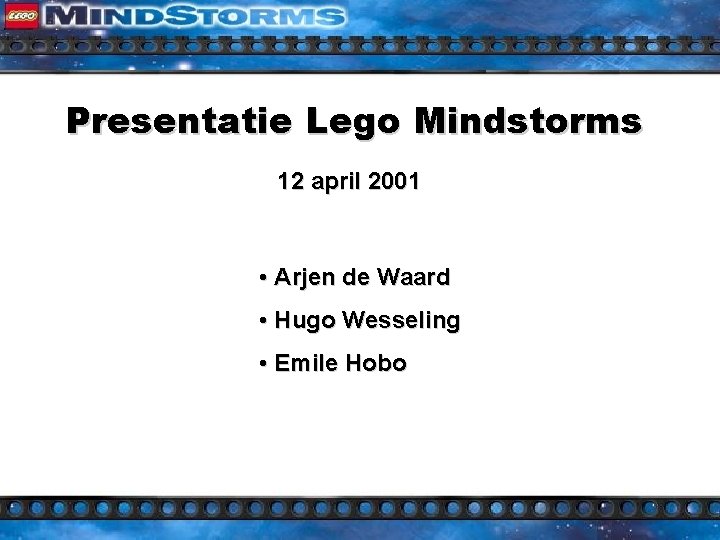 LEGO MINDSTORMS

Presentatie Lego Mindstorms

12 april 2001

• Arjen de Waard
• Hugo Wesseling
• Emile Hobo